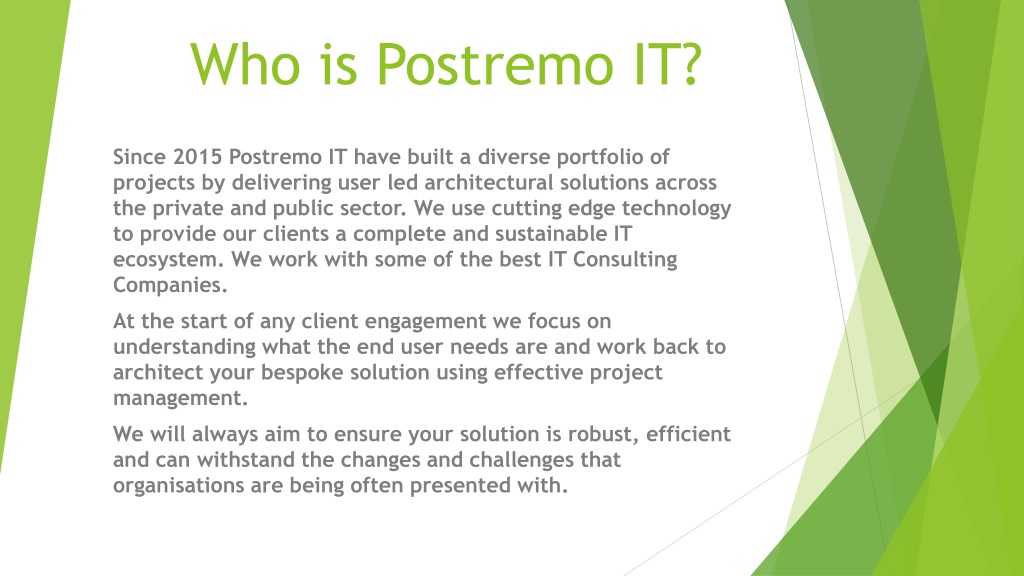 Who is Postremo IT?

Since 2015 Postremo IT have built a diverse portfolio of projects by delivering user led architectural solutions across the private and public sector. We use cutting edge technology to provide our clients a complete and sustainable IT ecosystem. We work with some of the best IT Consulting Companies.

At the start of any client engagement we focus on understanding what the end user needs are and work back to architect your bespoke solution using effective project management.

We will always aim to ensure your solution is robust, efficient and can withstand the changes and challenges that organisations are being often presented with.